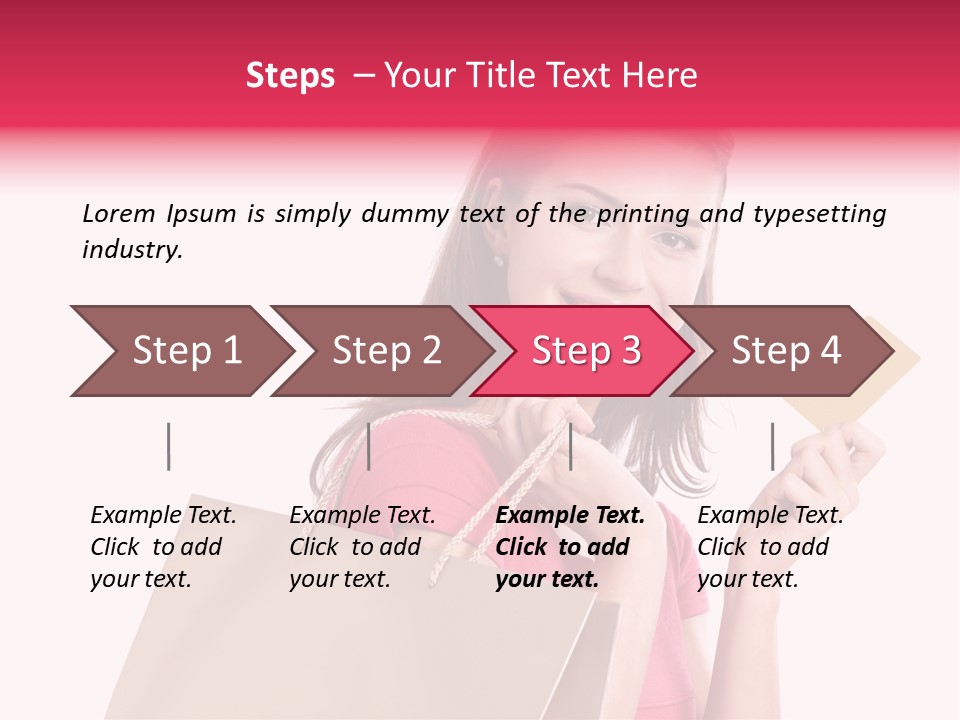 Steps – Your Title Text Here

Lorem Ipsum is simply dummy text of the printing and typesetting industry.

Step 1

Step 2

Step 3

Step 4

Example Text. Click to add your text.

Example Text. Click to add your text.

Example Text. Click to add your text.

Example Text. Click to add your text.